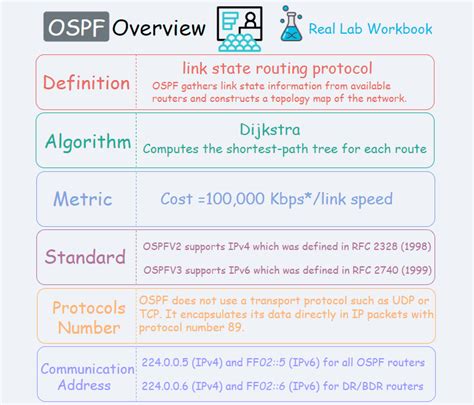 OSPF Overview

Real Lab Workbook

Definition

link state routing protocol

OSPF gathers link state information from available routers and constructs a topology map of the network.

Algorithm

Dijkstra

Computes the shortest-path tree for each route

Metric

Cost =100,000 Kbps*/link speed

Standard

OSPFV2 supports IPv4 which was defined in RFC 2328 (1998)

OSPFV3 supports IPv6 which was defined in RFC 2740 (1999)

Protocols Number

OSPF does not use a transport protocol such as UDP or TCP. It encapsulates its data directly in IP packets with protocol number 89.

Communication Address

224.0.0.5 (IPv4) and FF02::5 (IPv6) for all OSPF routers

224.0.0.6 (IPv4) and FF02::6 (IPv6) for DR/BDR routers